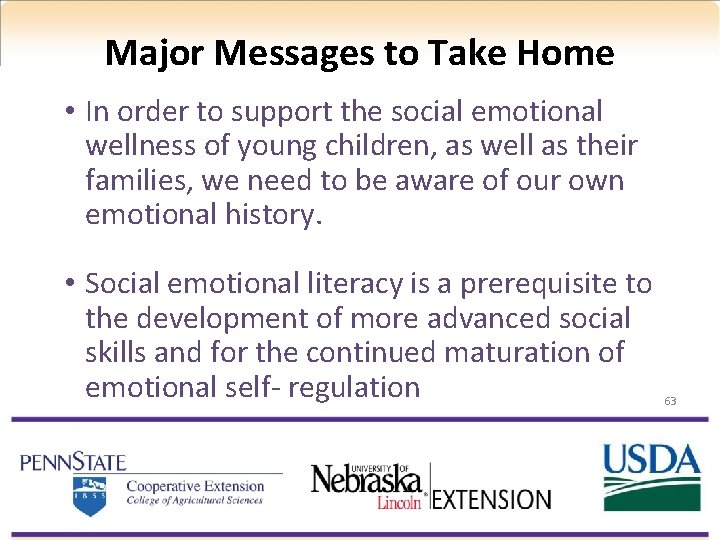 Major Messages to Take Home

• In order to support the social emotional wellness of young children, as well as their families, we need to be aware of our own emotional history.

• Social emotional literacy is a prerequisite to the development of more advanced social skills and for the continued maturation of emotional self- regulation

63

PENNSTATE
1855
Cooperative Extension
College of Agricultural Sciences

UNIVERSITY OF Nebraska Lincoln EXTENSION

USDA